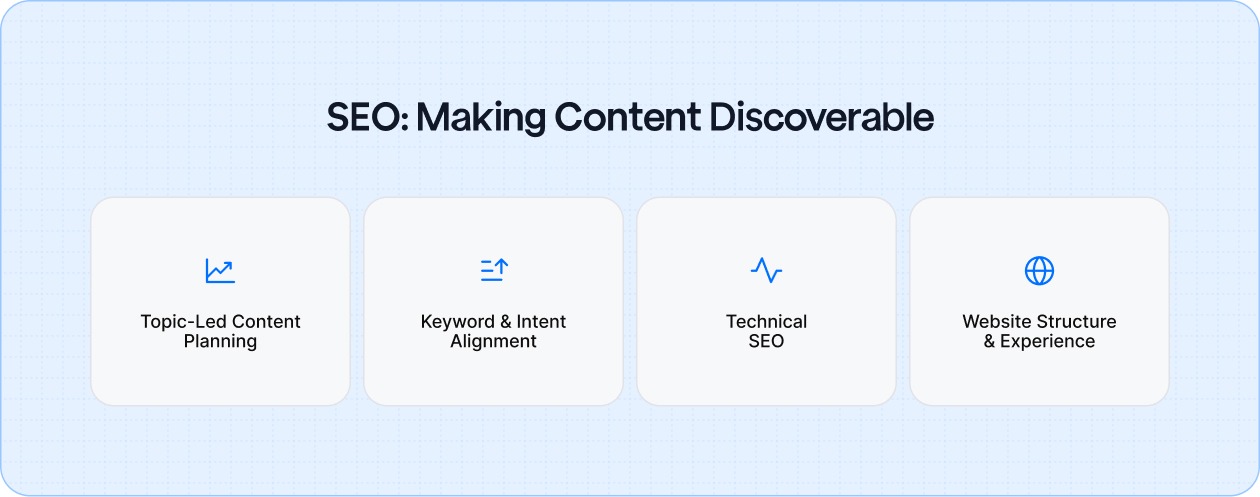 SEO: Making Content Discoverable

Topic-Led Content Planning

Keyword & Intent Alignment

Technical SEO

Website Structure & Experience